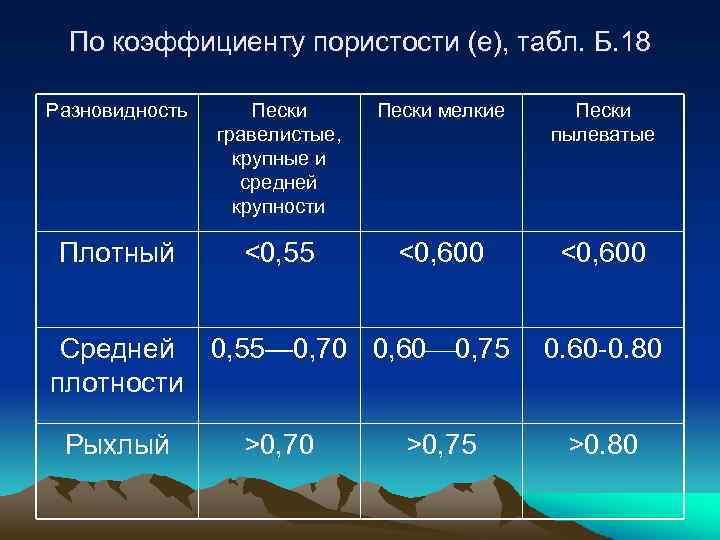 По коэффициенту пористости (е), табл. Б.18

| Разновидность | Пески гравелистые, крупные и средней крупности | Пески мелкие | Пески пылеватые |
|---|---|---|---|
| Плотный | <0,55 | <0,600 | <0,600 |
| Средней плотности | 0,55—0,70 | 0,60—0,75 | 0.60-0.80 |
| Рыхлый | >0,70 | >0,75 | >0.80 |